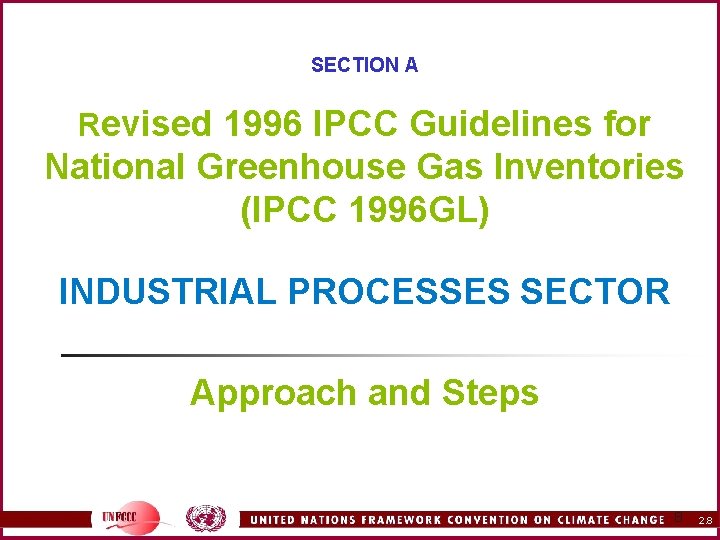 SECTION A

Revised 1996 IPCC Guidelines for National Greenhouse Gas Inventories (IPCC 1996GL)

INDUSTRIAL PROCESSES SECTOR

Approach and Steps

UNFCCC

UNITED NATIONS FRAMEWORK CONVENTION ON CLIMATE CHANGE

2.8